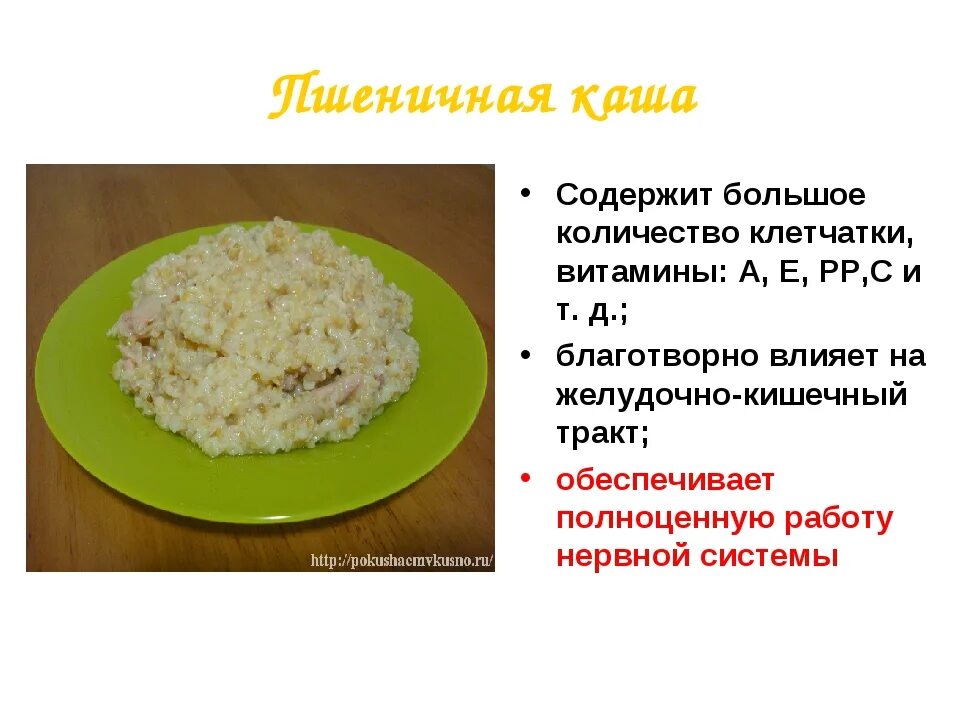 Пшеничная каша

http://pokushaemvkusno.ru/

• Содержит большое количество клетчатки, витамины: А, Е, РР,С и т. д.;

• благотворно влияет на желудочно-кишечный тракт;

• обеспечивает полноценную работу нервной системы